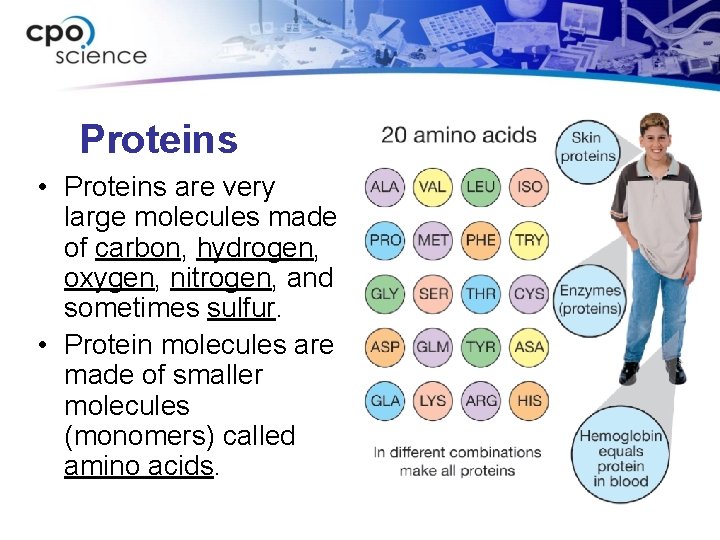 cpo science

Proteins

• Proteins are very large molecules made of carbon, hydrogen, oxygen, nitrogen, and sometimes sulfur.
• Protein molecules are made of smaller molecules (monomers) called amino acids.

20 amino acids

ALA VAL LEU ISO
PRO MET PHE TRY
GLY SER THR CYS
ASP GLM TYR ASA
GLA LYS ARG HIS

In different combinations make all proteins

Skin proteins

Enzymes (proteins)

Hemoglobin equals protein in blood